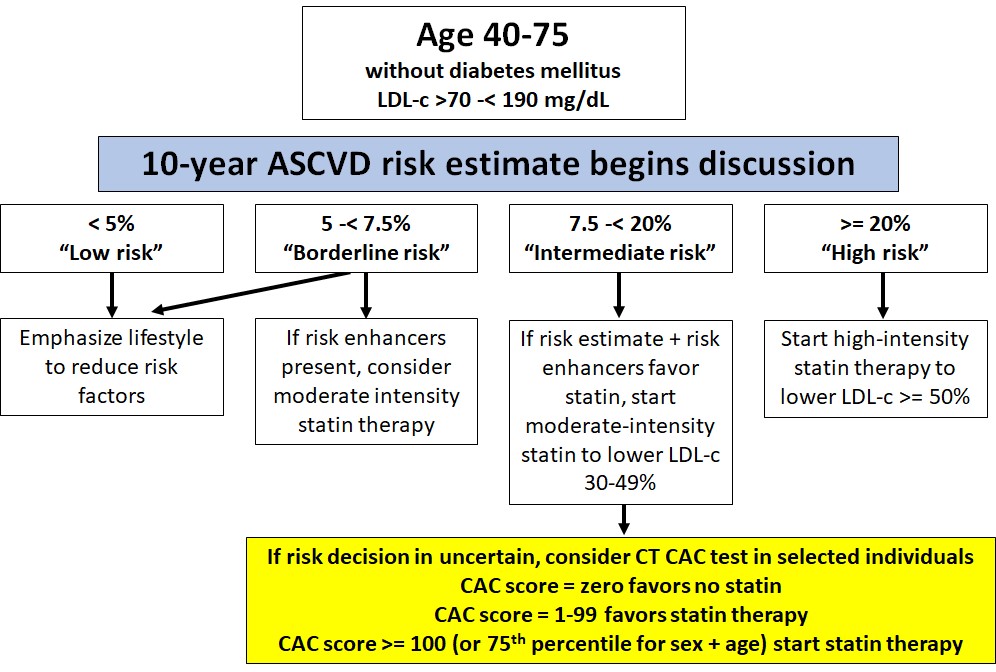 Age 40-75
without diabetes mellitus
LDL-c >70 -< 190 mg/dL

10-year ASCVD risk estimate begins discussion

< 5%
"Low risk"

5 -< 7.5%
"Borderline risk"

7.5 -< 20%
"Intermediate risk"

>= 20%
"High risk"

Emphasize lifestyle to reduce risk factors

If risk enhancers present, consider moderate intensity statin therapy

If risk estimate + risk enhancers favor statin, start moderate-intensity statin to lower LDL-c 30-49%

Start high-intensity statin therapy to lower LDL-c >= 50%

If risk decision in uncertain, consider CT CAC test in selected individuals
CAC score = zero favors no statin
CAC score = 1-99 favors statin therapy
CAC score >= 100 (or 75$^{th}$ percentile for sex + age) start statin therapy